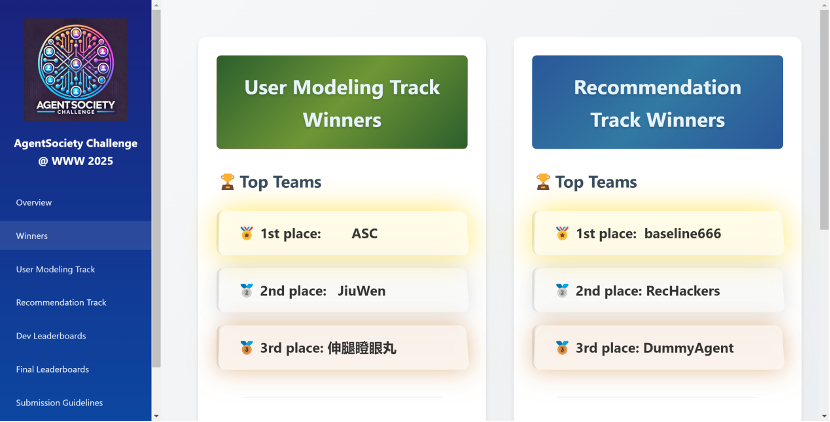 AGENT SOCIETY CHALLENGE

AgentSociety Challenge @ WWW 2025

Overview

Winners

User Modeling Track

Recommendation Track

Dev Leaderboards

Final Leaderboards

Submission Guidelines

User Modeling Track Winners

🏆 Top Teams

🥇 1st place: ASC

🥈 2nd place: JiuWen

🥉 3rd place: 伸腿瞪眼丸

Recommendation Track Winners

🏆 Top Teams

🥇 1st place: baseline666

🥈 2nd place: RecHackers

🥉 3rd place: DummyAgent